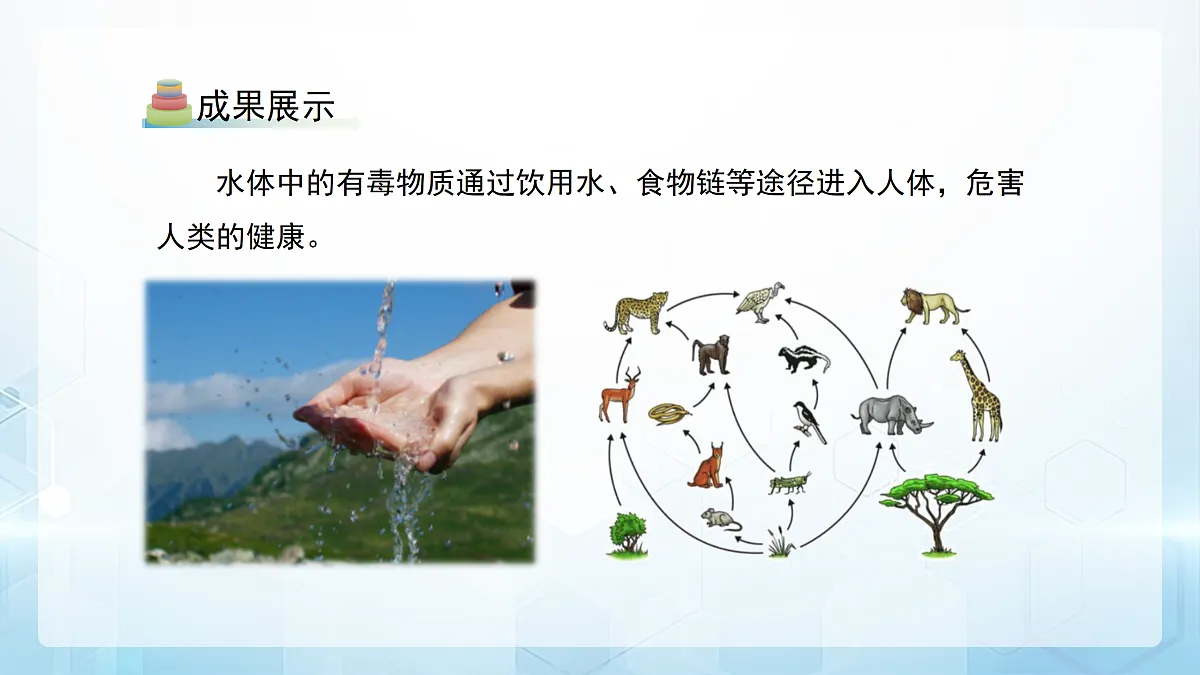 成果展示

水体中的有毒物质通过饮用水、食物链等途径进入人体，危害人类的健康。